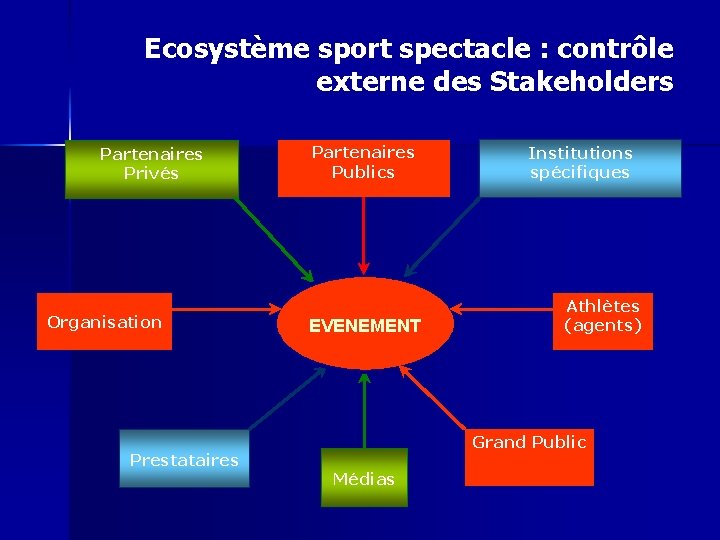 Ecosystème sport spectacle : contrôle externe des Stakeholders

Partenaires Privés

Partenaires Publics

Institutions spécifiques

Organisation

EVENEMENT

Athlètes (agents)

Prestataires

Médias

Grand Public